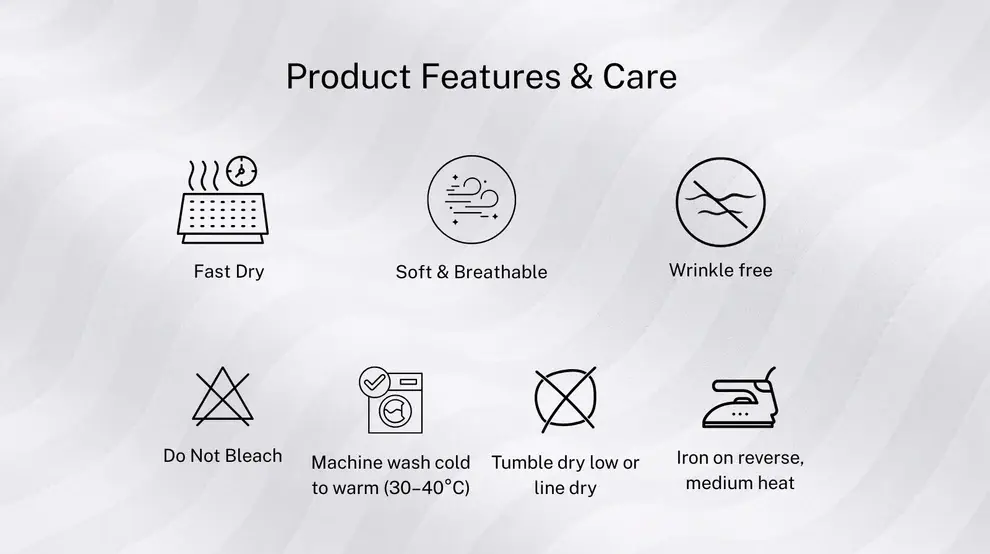 Product Features & Care

Fast Dry

Soft & Breathable

Wrinkle free

Do Not Bleach

Machine wash cold to warm (30–40°C)

Tumble dry low or line dry

Iron on reverse, medium heat